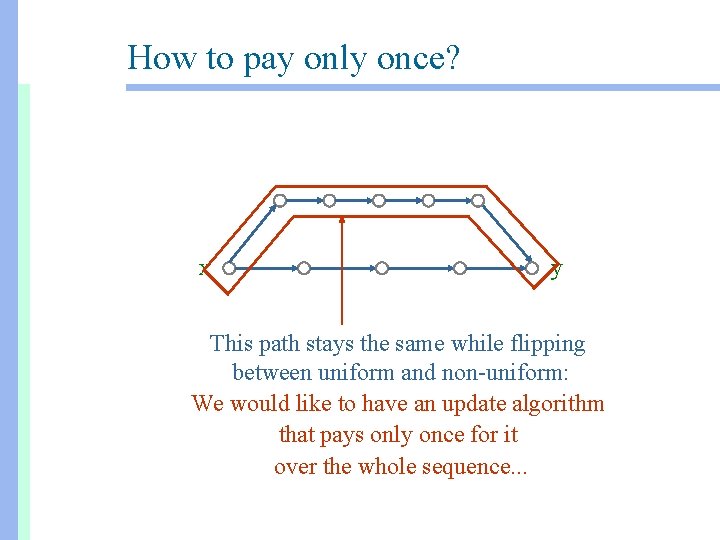 How to pay only once?

x

y

This path stays the same while flipping between uniform and non-uniform:

We would like to have an update algorithm that pays only once for it over the whole sequence...